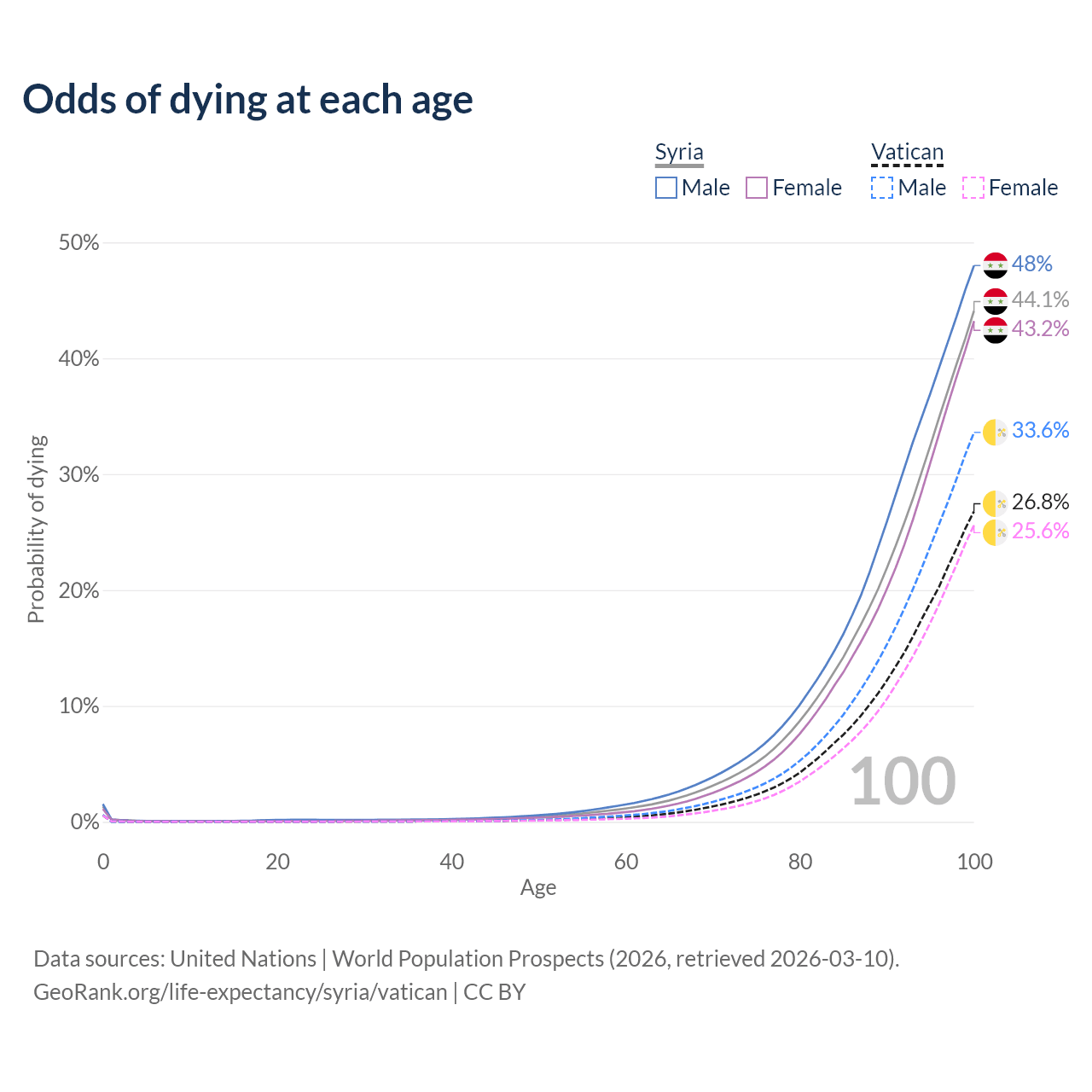 Odds of dying at each age

Syria
Male Female

Vatican
Male Female

50%
40%
30%
20%
10%
0%

Probability of dying

48%
44.1%
43.2%
33.6%
26.8%
25.6%

100

0
20
40
60
80
100
Age

Data sources: United Nations | World Population Prospects (2026, retrieved 2026-03-10).
GeoRank.org/life-expectancy/syria/vatican | CC BY